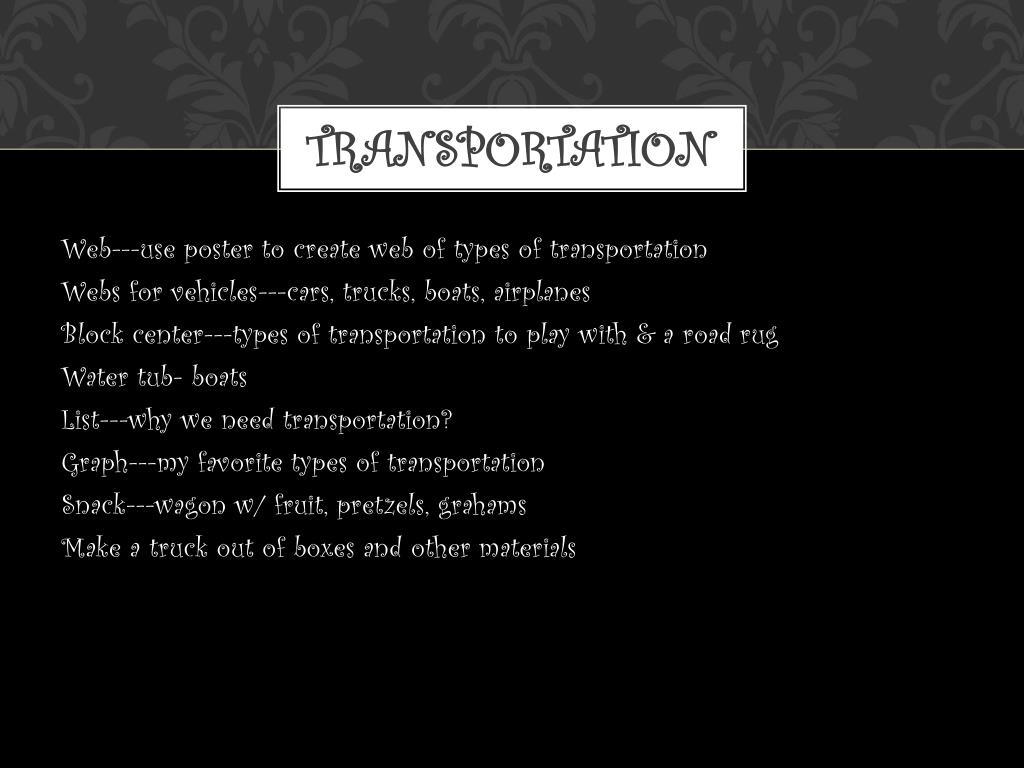 TRANSPORTATION

Web---use poster to create web of types of transportation
Webs for vehicles---cars, trucks, boats, airplanes
Block center---types of transportation to play with & a road rug
Water tub- boats
List---why we need transportation?
Graph---my favorite types of transportation
Snack---wagon w/ fruit, pretzels, grahams
Make a truck out of boxes and other materials